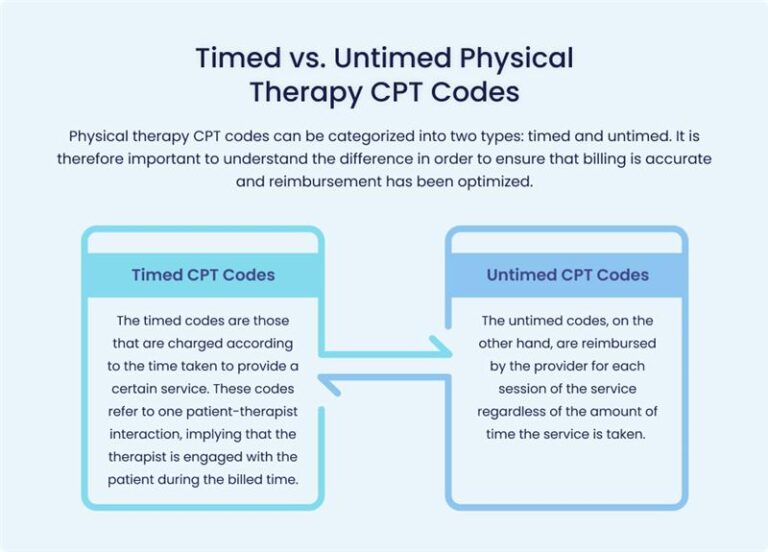 Timed vs. Untimed Physical Therapy CPT Codes

Physical therapy CPT codes can be categorized into two types: timed and untimed. It is therefore important to understand the difference in order to ensure that billing is accurate and reimbursement has been optimized.

Timed CPT Codes

The timed codes are those that are charged according to the time taken to provide a certain service. These codes refer to one patient-therapist interaction, implying that the therapist is engaged with the patient during the billed time.

Untimed CPT Codes

The untimed codes, on the other hand, are reimbursed by the provider for each session of the service regardless of the amount of time the service is taken.